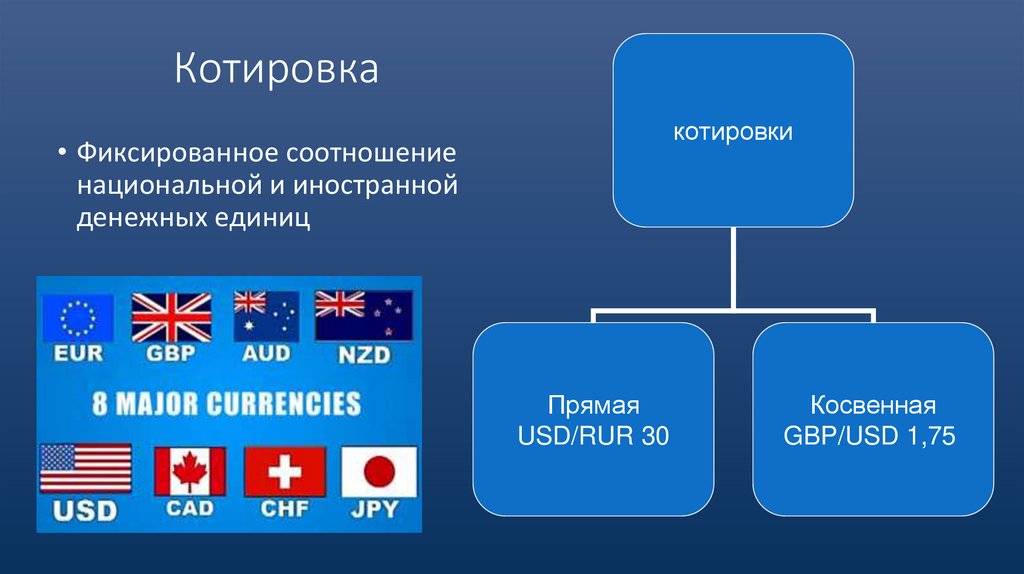 Котировка

• Фиксированное соотношение национальной и иностранной денежных единиц

EUR GBP AUD NZD

8 MAJOR CURRENCIES

USD CAD CHF JPY

котировки

Прямая
USD/RUR 30

Косвенная
GBP/USD 1,75